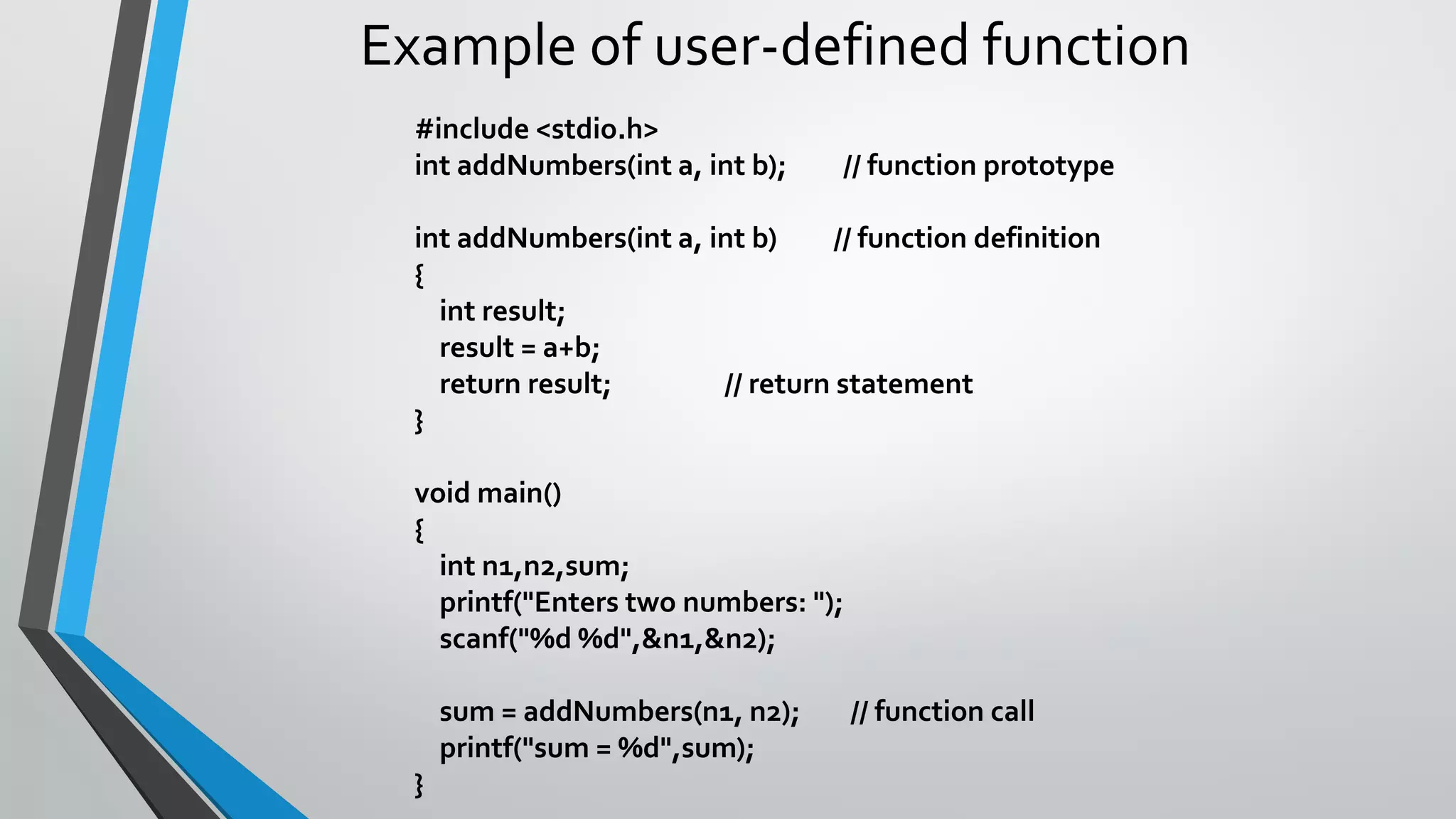 Example of user-defined function

#include <stdio.h>
int addNumbers(int a, int b); // function prototype

int addNumbers(int a, int b) // function definition
{
int result;
result = a+b;
return result; // return statement
}

void main()
{
int n1,n2,sum;
printf("Enters two numbers: ");
scanf("%d %d",&n1,&n2);

sum = addNumbers(n1, n2); // function call
printf("sum = %d",sum);
}